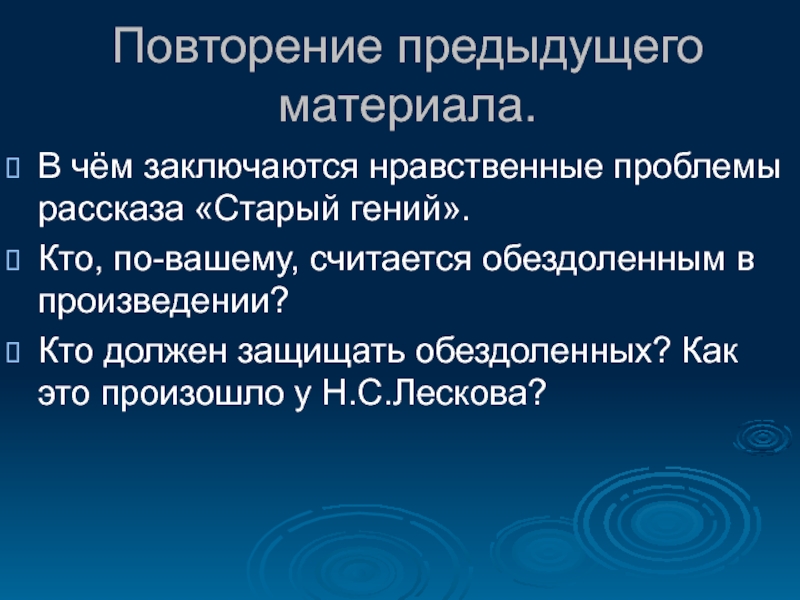 Повторение предыдущего материала.

В чём заключаются нравственные проблемы рассказа «Старый гений».

Кто, по-вашему, считается обездоленным в произведении?

Кто должен защищать обездоленных? Как это произошло у Н.С.Лескова?